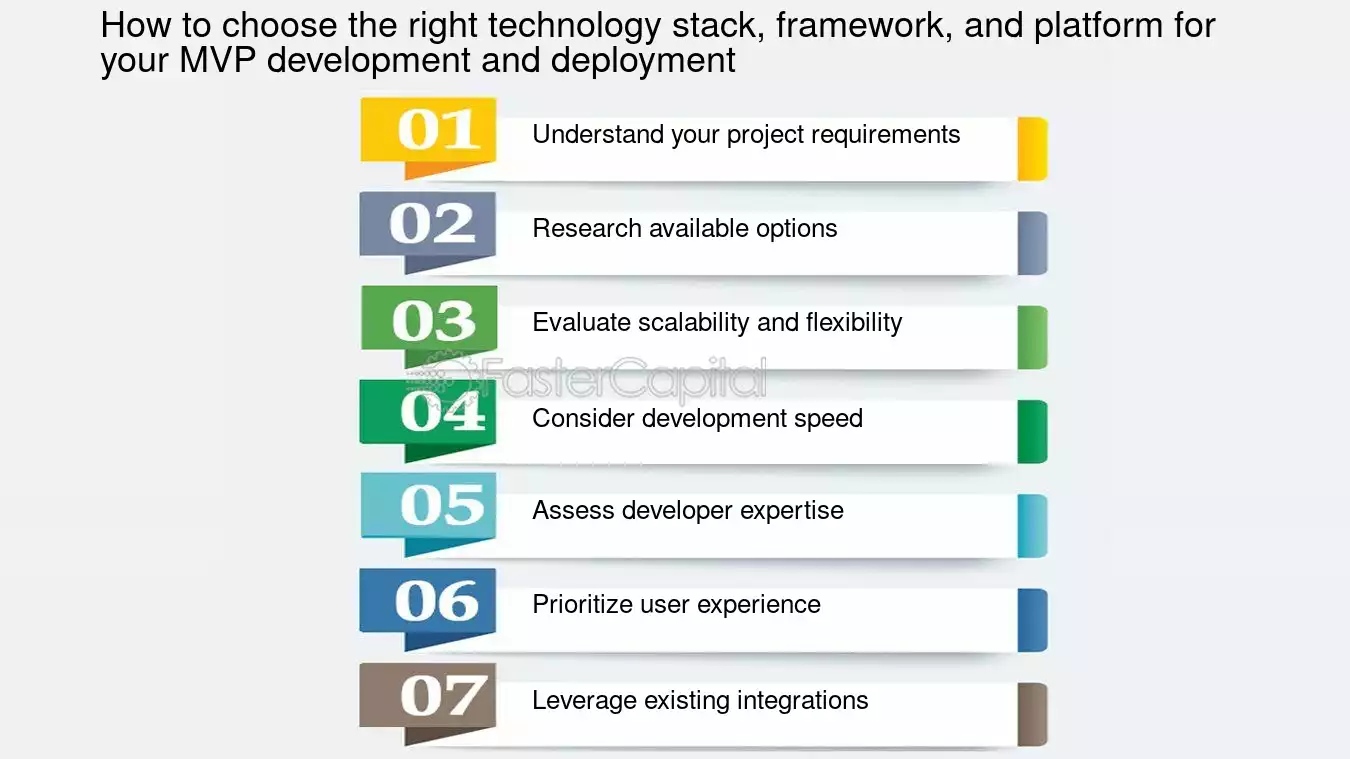 How to choose the right technology stack, framework, and platform for your MVP development and deployment

01 Understand your project requirements

02 Research available options

03 Evaluate scalability and flexibility

FasterCapital

04 Consider development speed

05 Assess developer expertise

06 Prioritize user experience

07 Leverage existing integrations